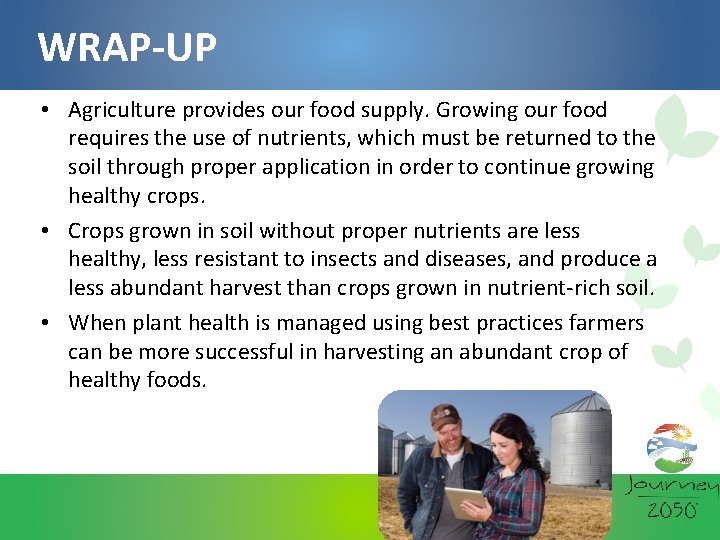 WRAP-UP

• Agriculture provides our food supply. Growing our food requires the use of nutrients, which must be returned to the soil through proper application in order to continue growing healthy crops.

• Crops grown in soil without proper nutrients are less healthy, less resistant to insects and diseases, and produce a less abundant harvest than crops grown in nutrient-rich soil.

• When plant health is managed using best practices farmers can be more successful in harvesting an abundant crop of healthy foods.

Journey 2050